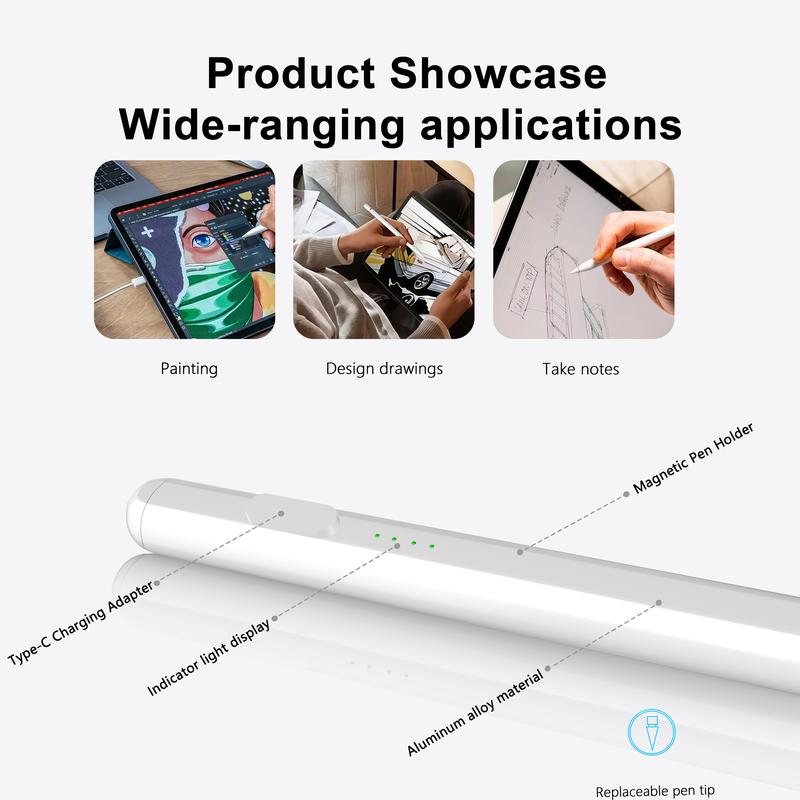 Product Showcase
Wide-ranging applications

Painting

Design drawings

Take notes

Magnetic Pen Holder

Type-C Charging Adapter

Indicator light display

Aluminum alloy material

Replaceable pen tip